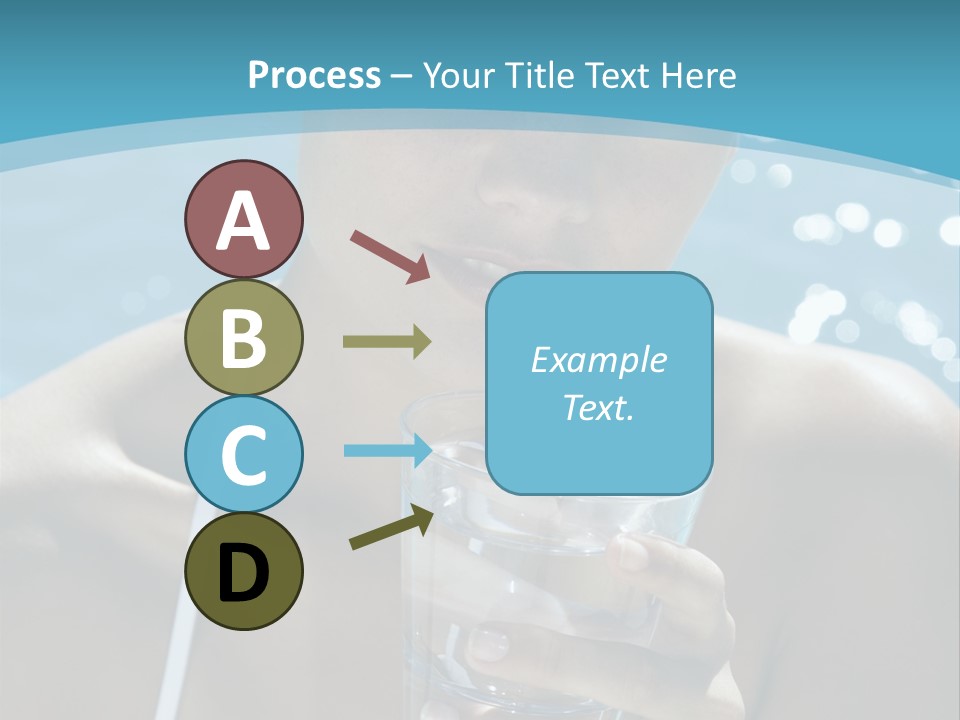 Process – Your Title Text Here

A

B

C

D

Example Text.